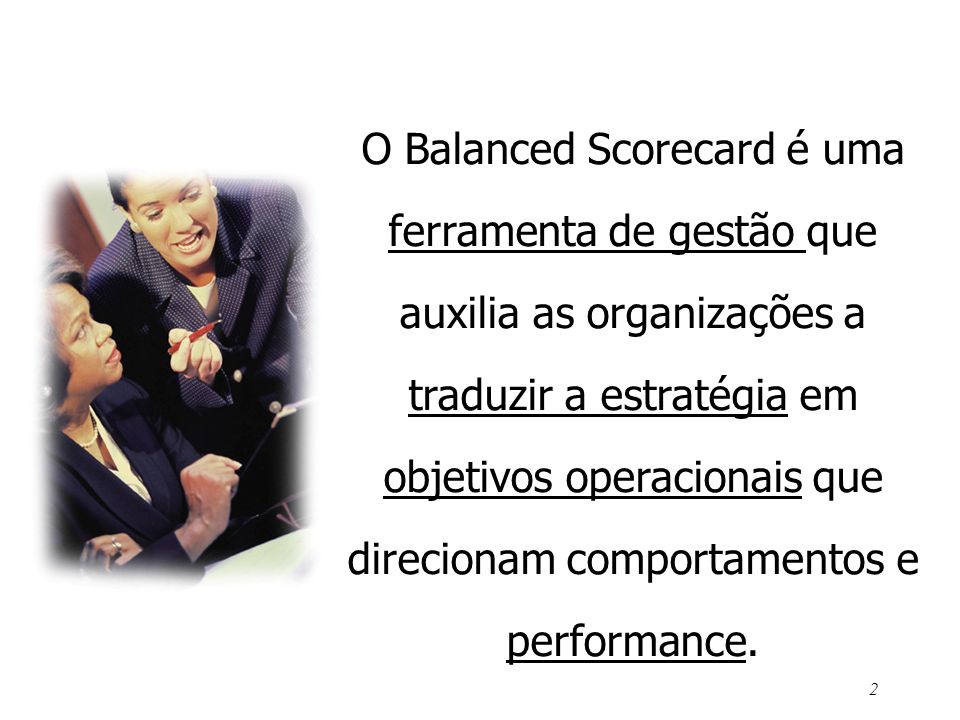 O Balanced Scorecard é uma ferramenta de gestão que auxilia as organizações a traduzir a estratégia em objetivos operacionais que direcionam comportamentos e performance.

2